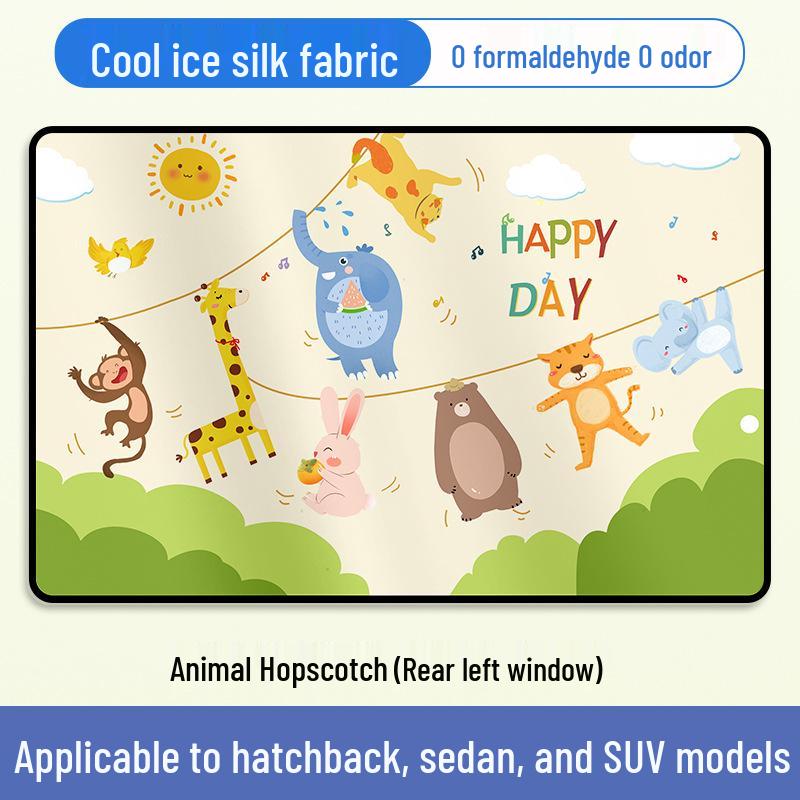 Cool ice silk fabric
0 formaldehyde 0 odor

HAPPY
DAY

Animal Hopscotch (Rear left window)

Applicable to hatchback, sedan, and SUV models